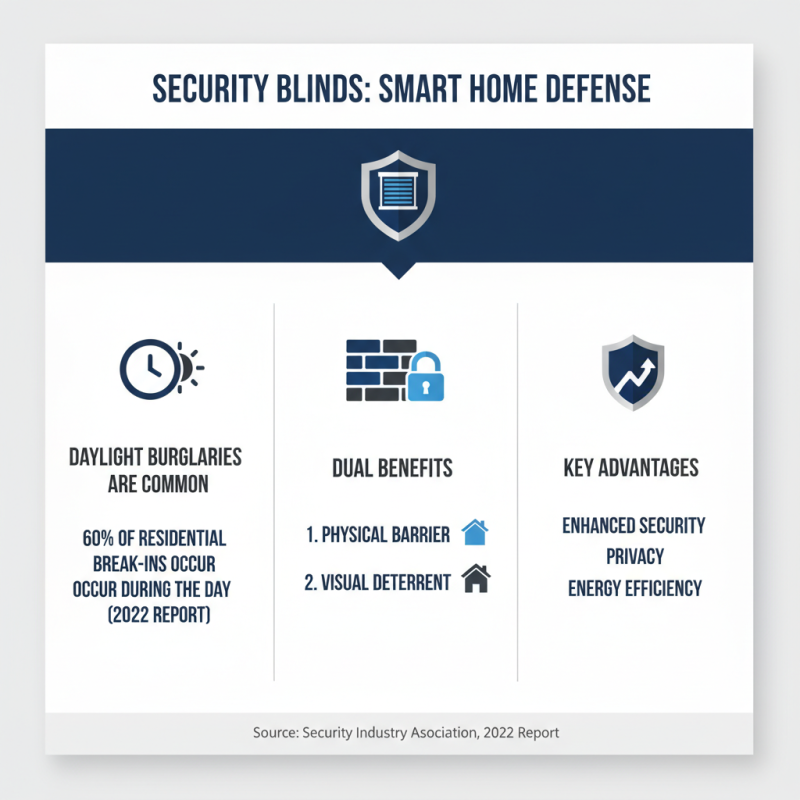 SECURITY BLINDS: SMART HOME DEFENSE

DAYLIGHT BURGLARIES ARE COMMON

60% OF RESIDENTIAL BREAK-INS OCCUR OCCUR DURING THE DAY (2022 REPORT)

DUAL BENEFITS

1. PHYSICAL BARRIER

2. VISUAL DETERRENT

KEY ADVANTAGES

ENHANCED SECURITY
PRIVACY
ENERGY EFFICIENCY

Source: Security Industry Asociation, 2022 Report